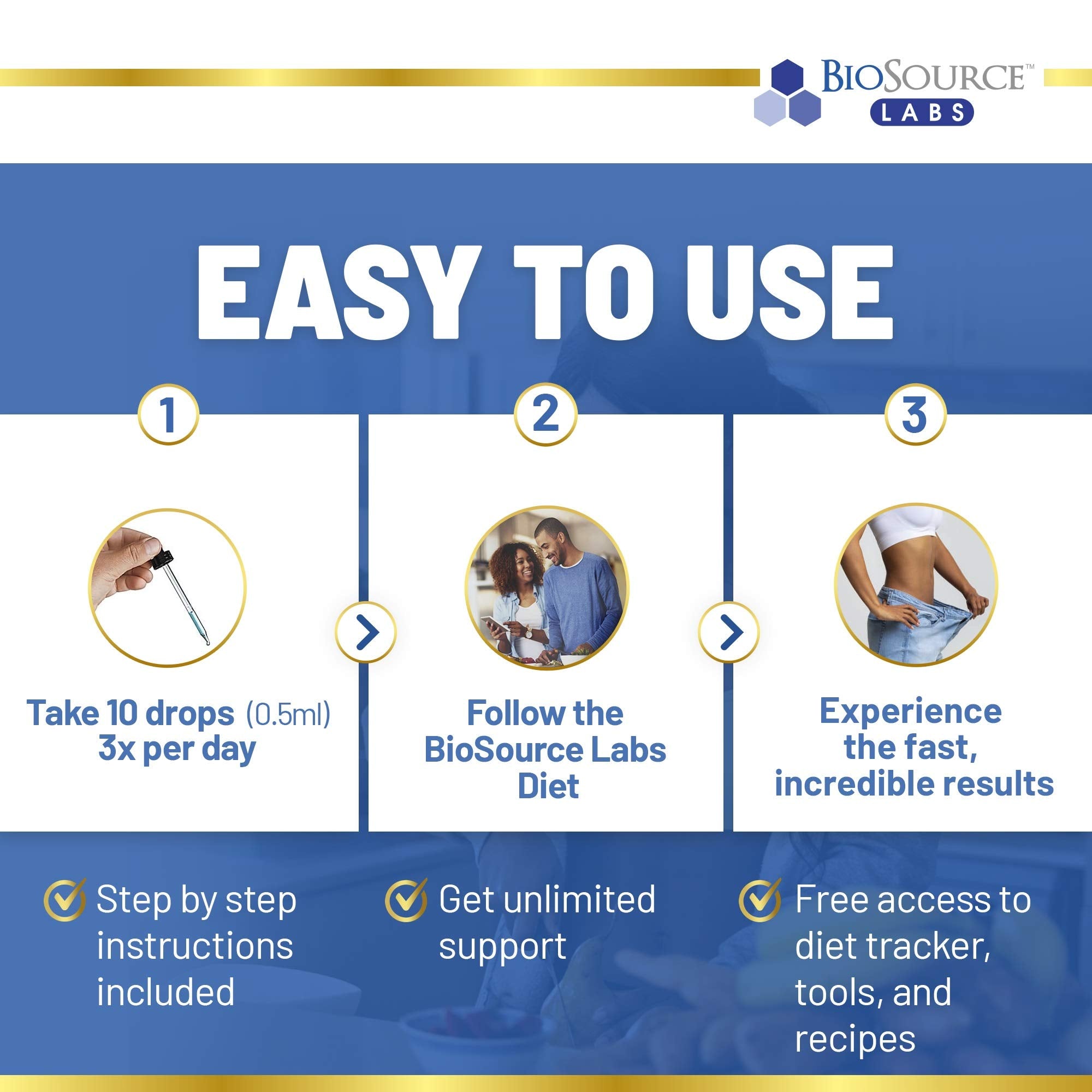 BIOSOURCE™
LABS

EASY TO USE

1

Take 10 drops (0.5ml) 3x per day

2

Follow the BioSource Labs Diet

3

Experience the fast, incredible results

Step by step instructions included

Get unlimited support

Free access to diet tracker, tools, and recipes